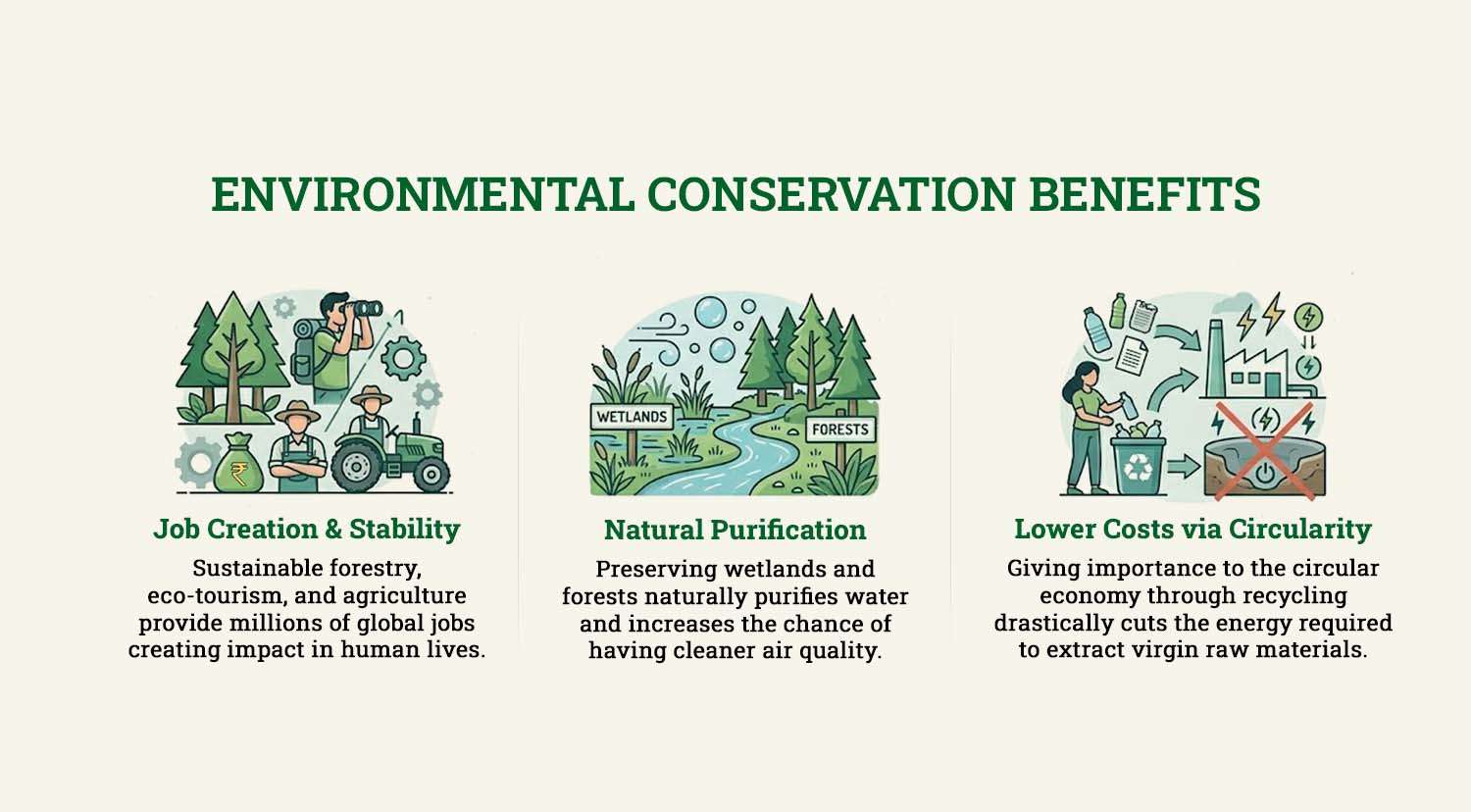 ENVIRONMENTAL CONSERVATION BENEFITS

₹

Job Creation & Stability

Sustainable forestry, eco-tourism, and agriculture provide millions of global jobs creating impact in human lives.

WETLANDS

FORESTS

Natural Purification

Preserving wetlands and forests naturally purifies water and increases the chance of having cleaner air quality.

Lower Costs via Circularity

Giving importance to the circular economy through recycling drastically cuts the energy required to extract virgin raw materials.